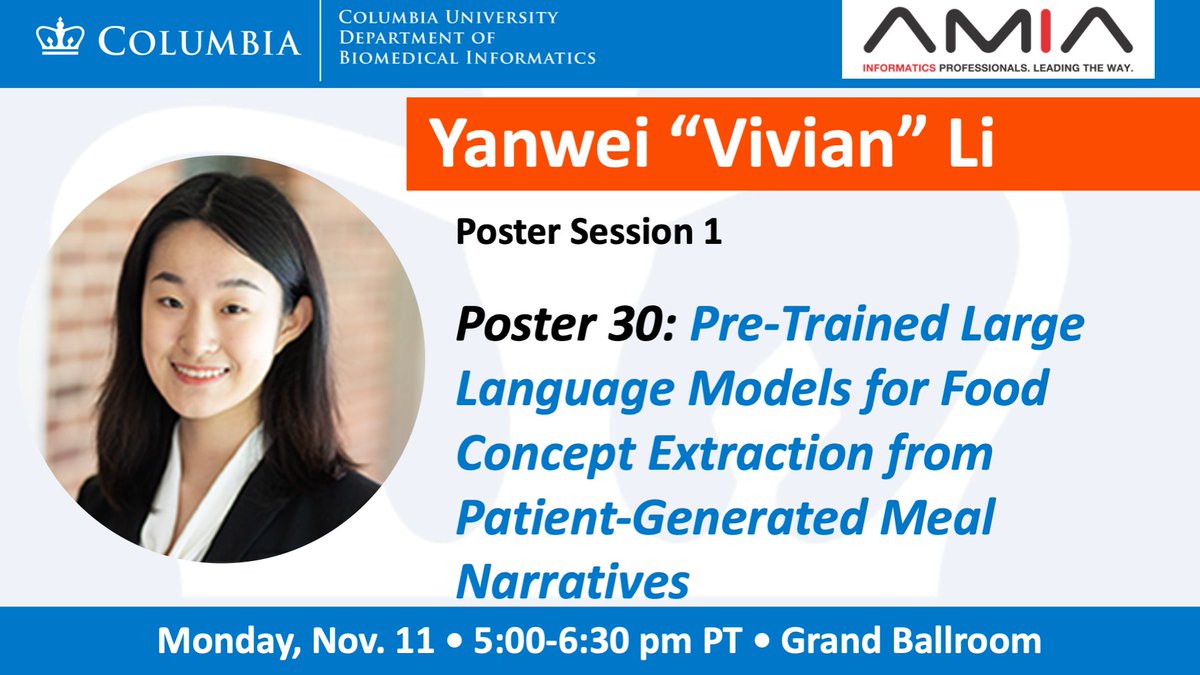 COLUMBIA

COLUMBIA UNIVERSITY
DEPARTMENT OF
BIOMEDICAL INFORMATICS

AMIA
INFORMATICS PROFESSIONALS. LEADING THE WAY.

Yanwei “Vivian” Li

Poster Session 1

Poster 30: Pre-Trained Large Language Models for Food Concept Extraction from Patient-Generated Meal Narratives

Monday, Nov. 11 • 5:00-6:30 pm PT • Grand Ballroom